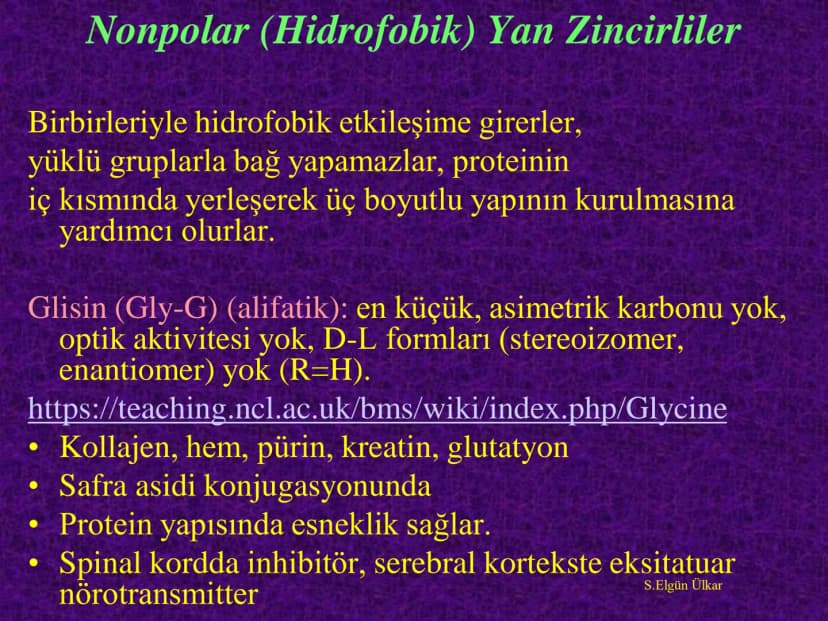 Nonpolar (Hidrofobik) Yan Zincirliler

Birbirleriyle hidrofobik etkileşime girerler,
yüklü gruplarla bağ yapamazlar, proteinin
iç kısmında yerleşerek üç boyutlu yapının kurulmasına yardımcı olurlar.

Glisin (Gly-G) (alifatik): en küçük, asimetrik karbonu yok, optik aktivitesi yok, D-L formları (stereoizomer, enantiomer) yok (R=H).
https://teaching.ncl.ac.uk/bms/wiki/index.php/Glycine
• Kollajen, hem, pürin, kreatin, glutatyon
• Safra asidi konjugasyonunda
• Protein yapısında esneklik sağlar.
• Spinal kordda inhibitör, serebral kortekste eksitatuar nörotransmitter

S.Elgün Ülkar